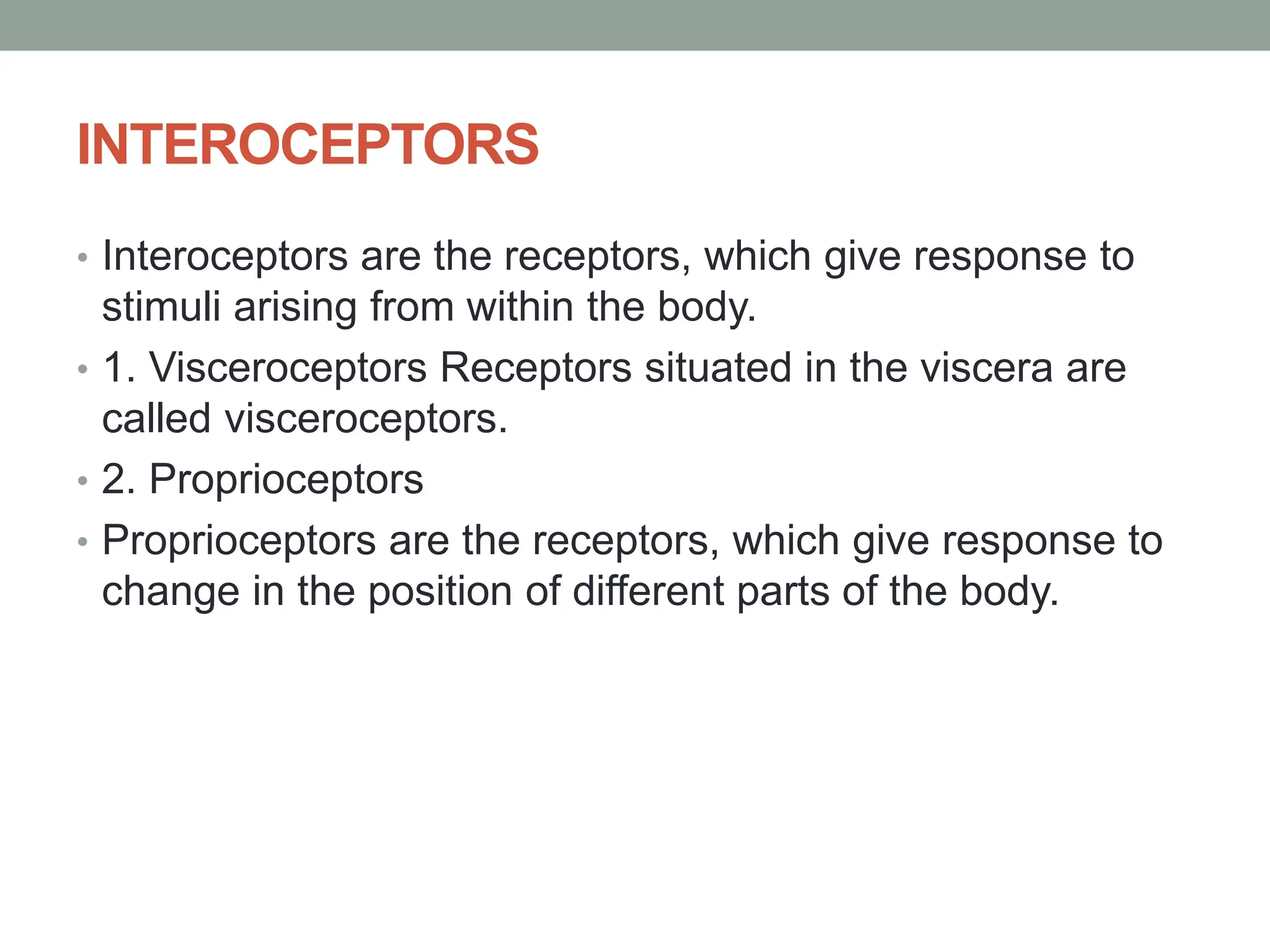 INTEROCEPTORS

• Interoceptors are the receptors, which give response to stimuli arising from within the body.
• 1. Visceroceptors Receptors situated in the viscera are called visceroceptors.
• 2. Proprioceptors
• Proprioceptors are the receptors, which give response to change in the position of different parts of the body.